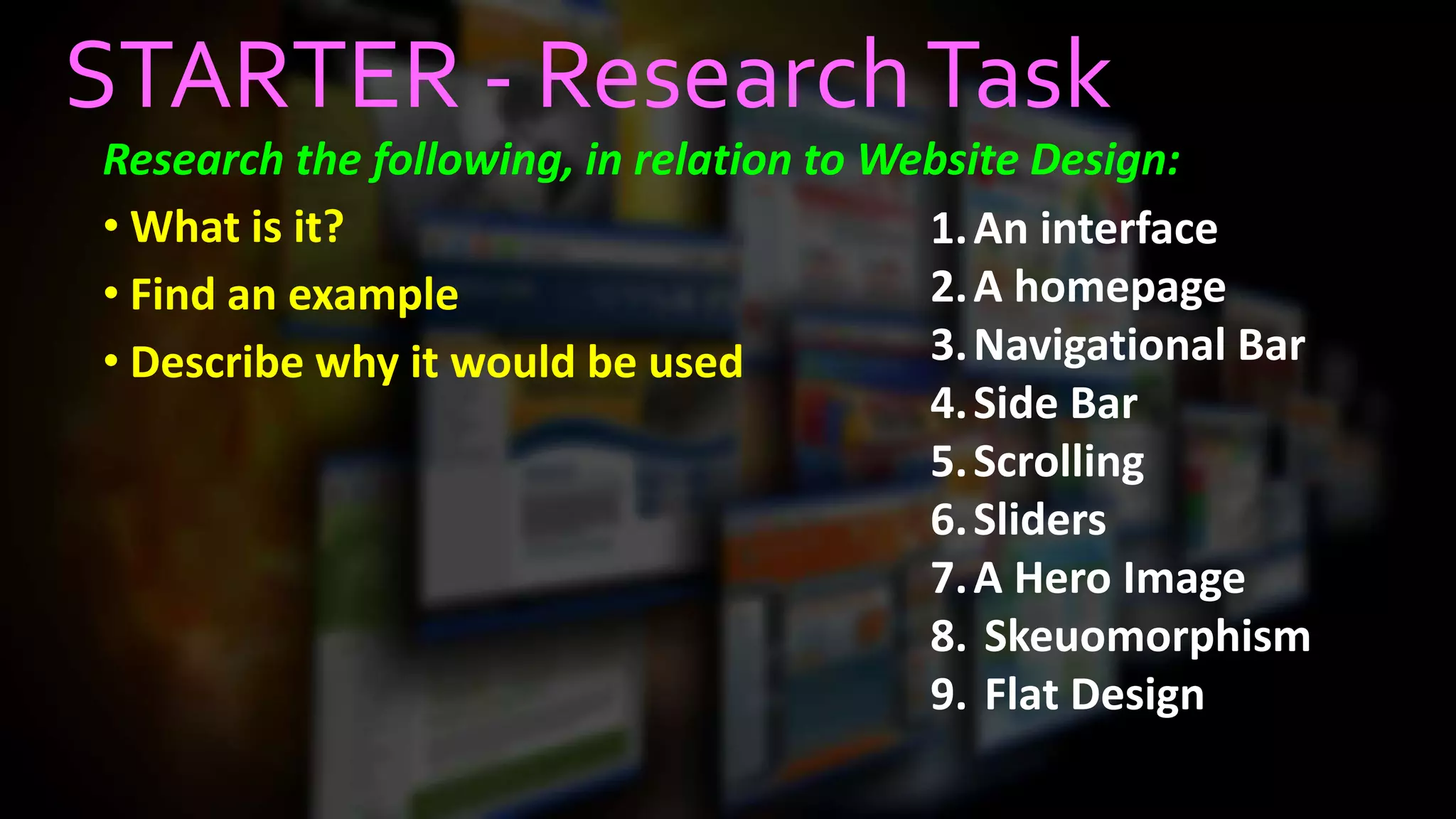 STARTER - Research Task

Research the following, in relation to Website Design:

• What is it?
• Find an example
• Describe why it would be used

1. An interface
2. A homepage
3. Navigational Bar
4. Side Bar
5. Scrolling
6. Sliders
7. A Hero Image
8. Skeuomorphism
9. Flat Design